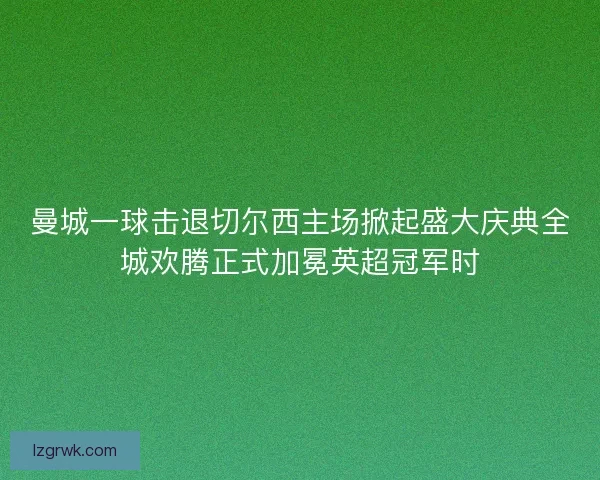 曼城一球击退切尔西主场掀起盛大庆典全城欢腾正式加冕英超冠军时

lzgrwk.com